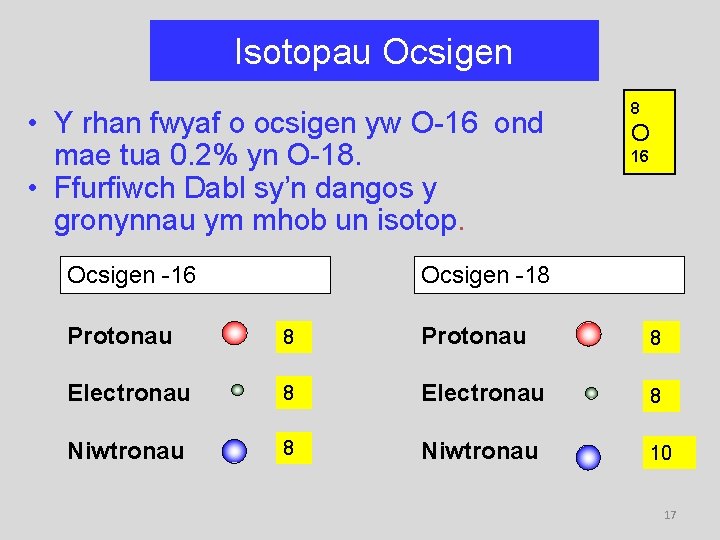 Isotopau Ocsigen

• Y rhan fwyaf o ocsigen yw O-16 ond mae tua 0.2% yn O-18.
• Ffurfiwch Dabl sy'n dangos y gronynnau ym mhob un isotop.

8
O
16

Ocsigen -16

Protonau 8

Electronau 8

Niwtronau 8

Ocsigen -18

Protonau 8

Electronau 8

Niwtronau 10

17